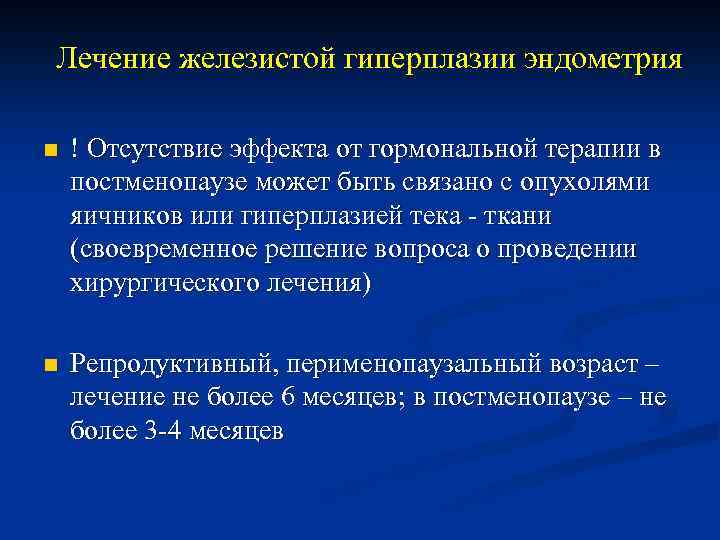 Лечение железистой гиперплазии эндометрия

! Отсутствие эффекта от гормональной терапии в постменопаузе может быть связано с опухолями яичников или гиперплазией тека - ткани (своевременное решение вопроса о проведении хирургического лечения)

Репродуктивный, перименопаузальный возраст – лечение не более 6 месяцев; в постменопаузе – не более 3-4 месяцев